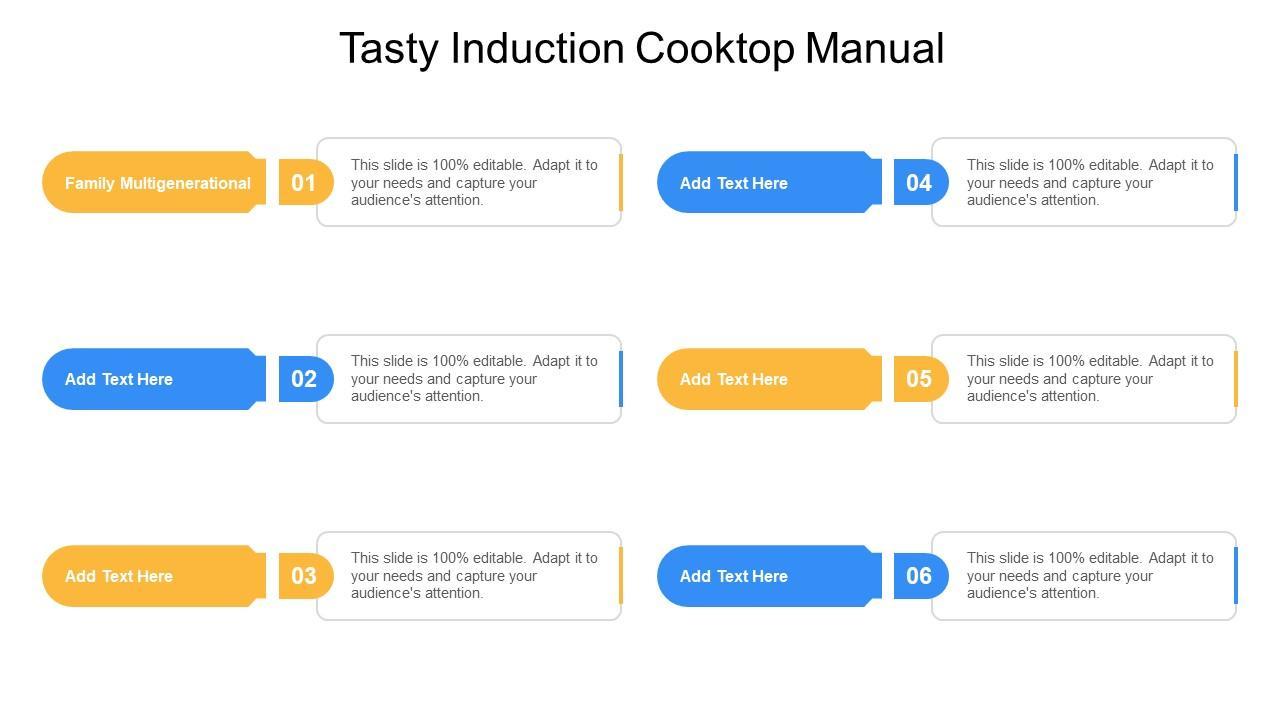 Tasty Induction Cooktop Manual

Family Multigenerational

01

This slide is 100% editable. Adapt it to your needs and capture your audience's attention.

Add Text Here

02

This slide is 100% editable. Adapt it to your needs and capture your audience's attention.

Add Text Here

03

This slide is 100% editable. Adapt it to your needs and capture your audience's attention.

Add Text Here

04

This slide is 100% editable. Adapt it to your needs and capture your audience's attention.

Add Text Here

05

This slide is 100% editable. Adapt it to your needs and capture your audience's attention.

Add Text Here

06

This slide is 100% editable. Adapt it to your needs and capture your audience's attention.